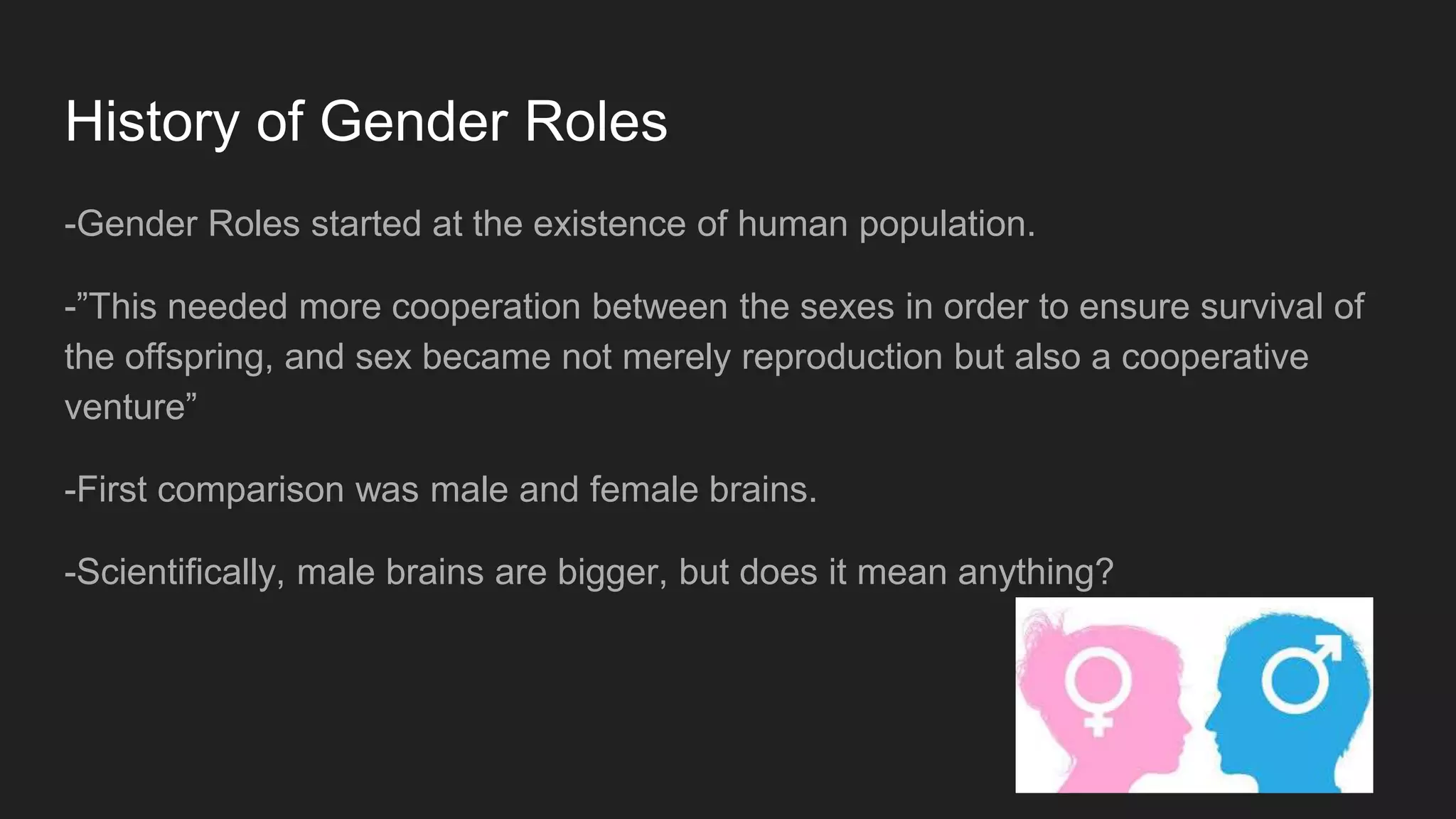 History of Gender Roles

-Gender Roles started at the existence of human population.

-”This needed more cooperation between the sexes in order to ensure survival of the offspring, and sex became not merely reproduction but also a cooperative venture”

-First comparison was male and female brains.

-Scientifically, male brains are bigger, but does it mean anything?